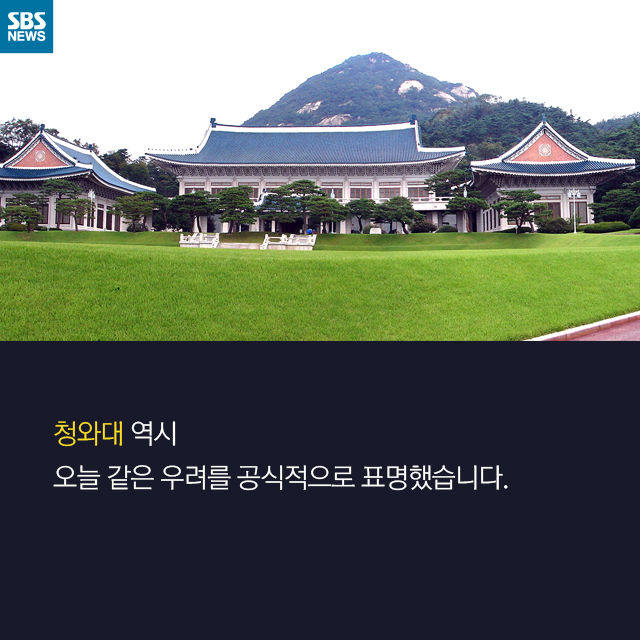 SBS NEWS

청와대 역시
오늘 같은 우려를 공식적으로 표명했습니다.